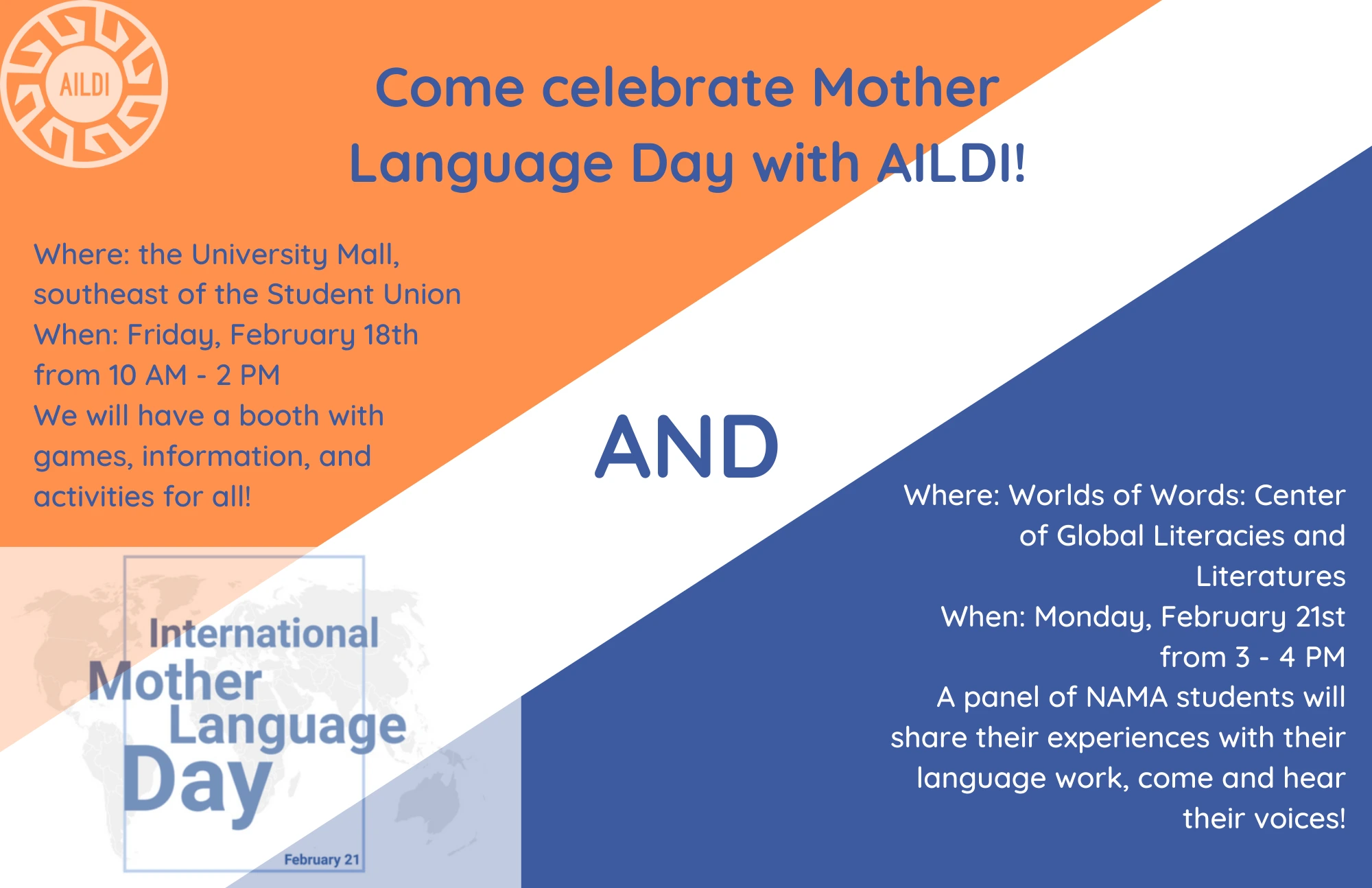 AILDI

Come celebrate Mother Language Day with AILDI!

Where: the University Mall, southeast of the Student Union
When: Friday, February 18th from 10 AM - 2 PM
We will have a booth with games, information, and activities for all!

AND

Where: Worlds of Words: Center of Global Literacies and Literatures
When: Monday, February 21st from 3 - 4 PM
A panel of NAMA students will share their experiences with their language work, come and hear their voices!

International Mother Language Day

February 21